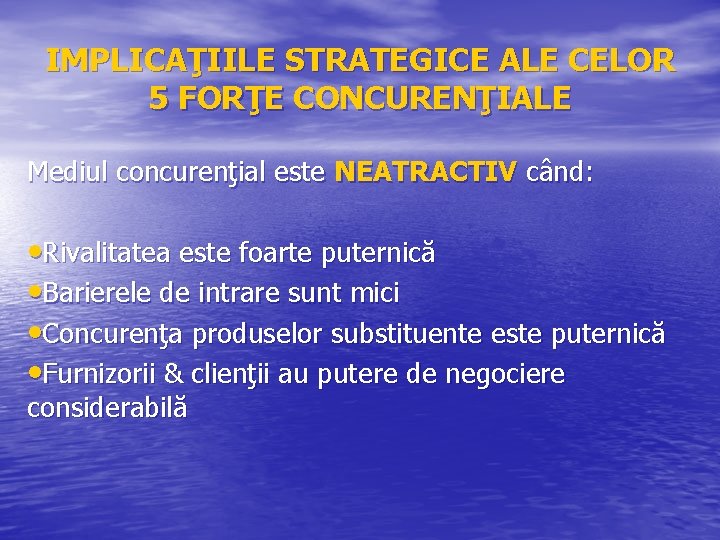 IMPLICAŢIILE STRATEGICE ALE CELOR 5 FORŢE CONCURENŢIALE

Mediul concurenţial este NEATRACTIV când:

•Rivalitatea este foarte puternică
•Barierele de intrare sunt mici
•Concurenţa produselor substituente este puternică
•Furnizorii & clienţii au putere de negociere considerabilă